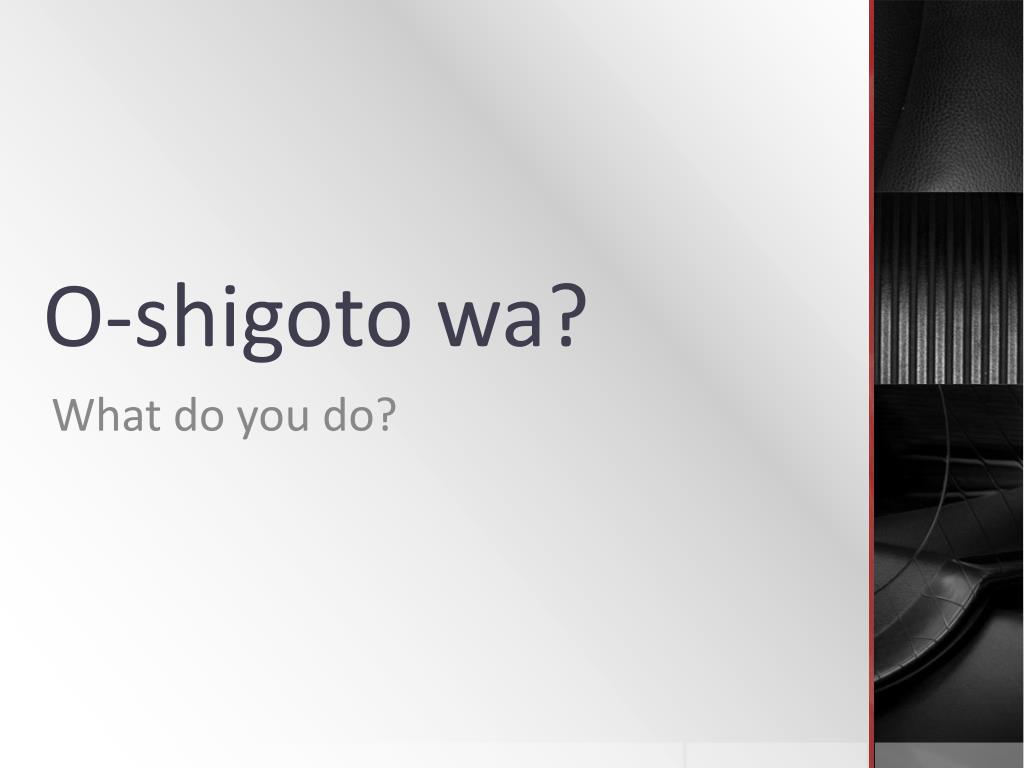 O-shigoto wa?

What do you do?